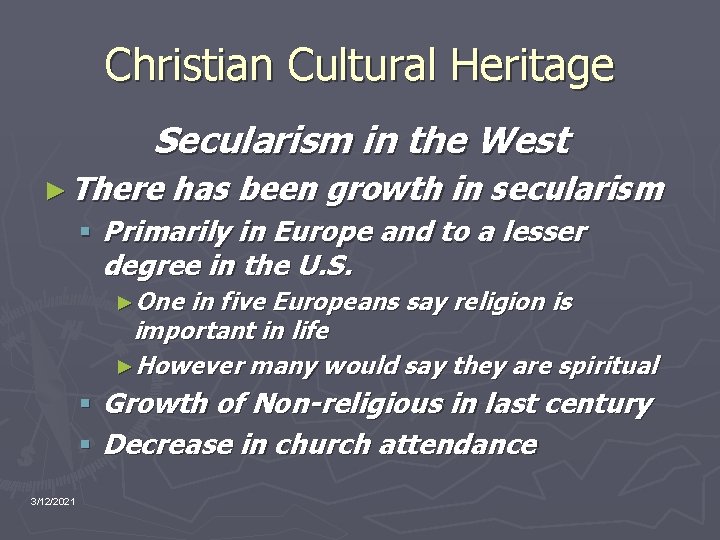 Christian Cultural Heritage

Secularism in the West

► There has been growth in secularism

▪ Primarily in Europe and to a lesser degree in the U.S.

► One in five Europeans say religion is important in life

► However many would say they are spiritual

▪ Growth of Non-religious in last century

▪ Decrease in church attendance

3/12/2021